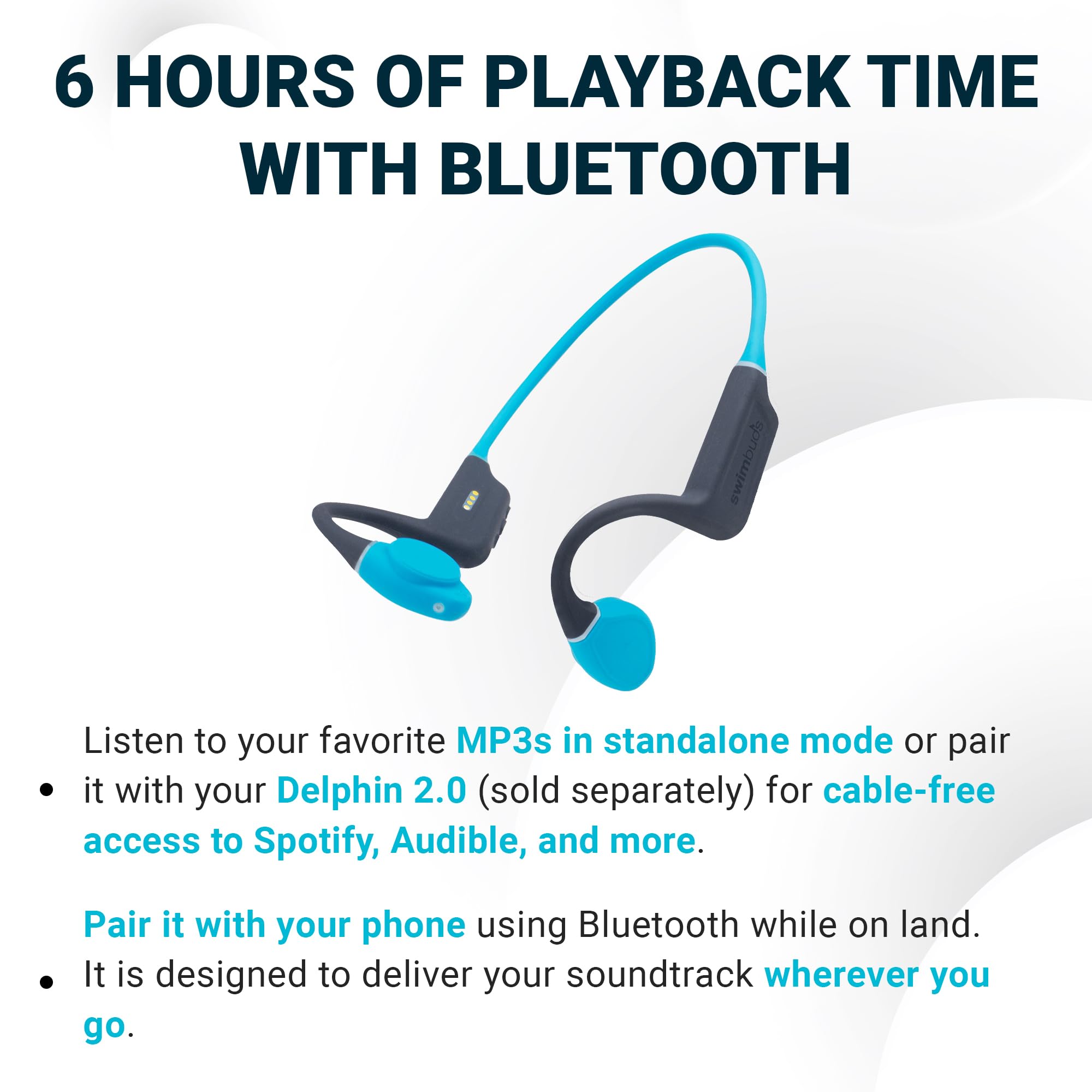 6 HOURS OF PLAYBACK TIME WITH BLUETOOTH

swimbuds

• Listen to your favorite MP3s in standalone mode or pair it with your Delphin 2.0 (sold separately) for cable-free access to Spotify, Audible, and more.

• Pair it with your phone using Bluetooth while on land. It is designed to deliver your soundtrack wherever you go.